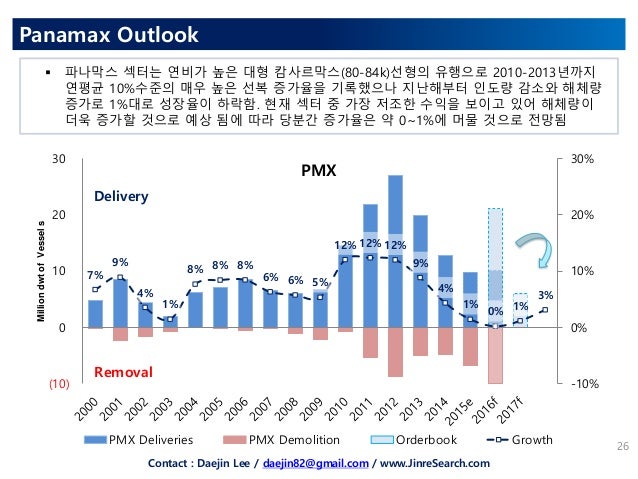 Panamax Outlook

▪ 파나막스 섹터는 연비가 높은 대형 캄사르막스(80-84k)선형의 유행으로 2010-2013년까지 연평균 10%수준의 매우 높은 선복 증가율을 기록했으나 지난해부터 인도량 감소와 해체량 증가로 1%대로 성장율이 하락함. 현재 섹터 중 가장 저조한 수익을 보이고 있어 해체량이 더욱 증가할 것으로 예상 됨에 따라 당분간 증가율은 약 0~1%에 머물 것으로 전망됨

PMX

Delivery

Removal

Million dwt of Vessels

30
20
10
0
(10)

30%
20%
10%
0%
-10%

7% 9% 4% 1% 8% 8% 8% 6% 6% 5% 12% 12% 12% 9% 4% 1% 0% 1% 3%

2000 2001 2002 2003 2004 2005 2006 2007 2008 2009 2010 2011 2012 2013 2014 2015e 2016f 2017f

PMX Deliveries   PMX Demolition   Orderbook   Growth

26

Contact : Daejin Lee / daejin82@gmail.com / www.JinreSearch.com